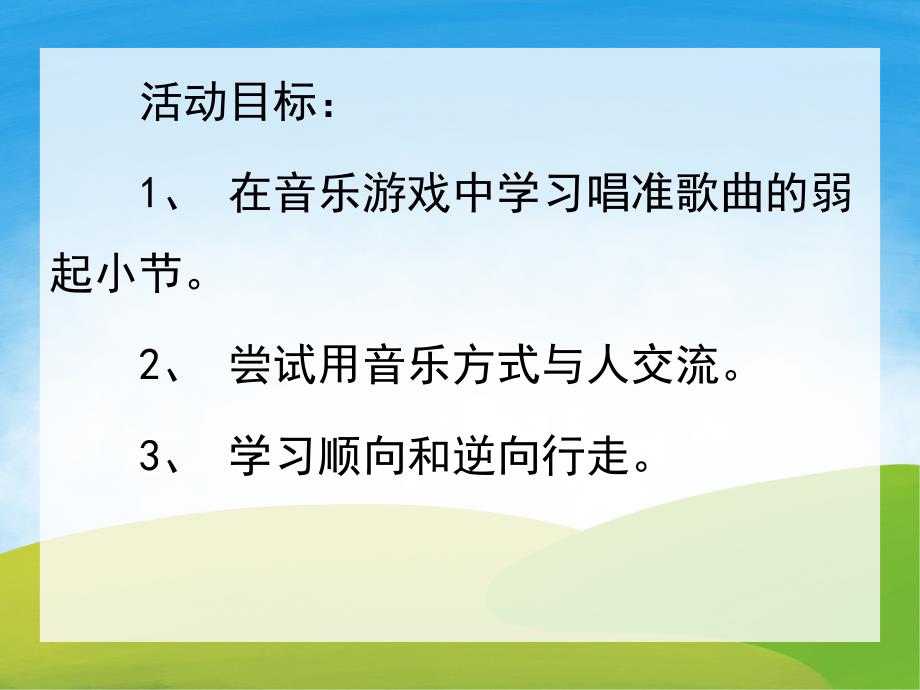 活动目标：

1、 在音乐游戏中学习唱准歌曲的弱起小节。

2、 尝试用音乐方式与人交流。

3、 学习顺向和逆向行走。